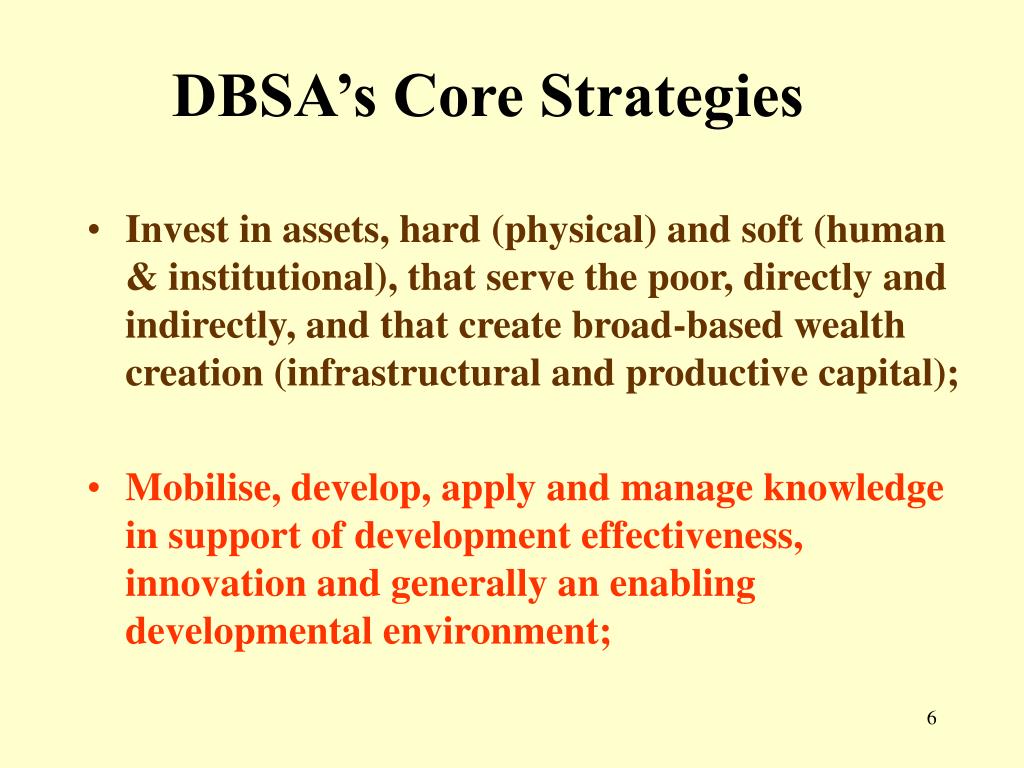 DBSA's Core Strategies

• Invest in assets, hard (physical) and soft (human & institutional), that serve the poor, directly and indirectly, and that create broad-based wealth creation (infrastructural and productive capital);

• Mobilise, develop, apply and manage knowledge in support of development effectiveness, innovation and generally an enabling developmental environment;

6